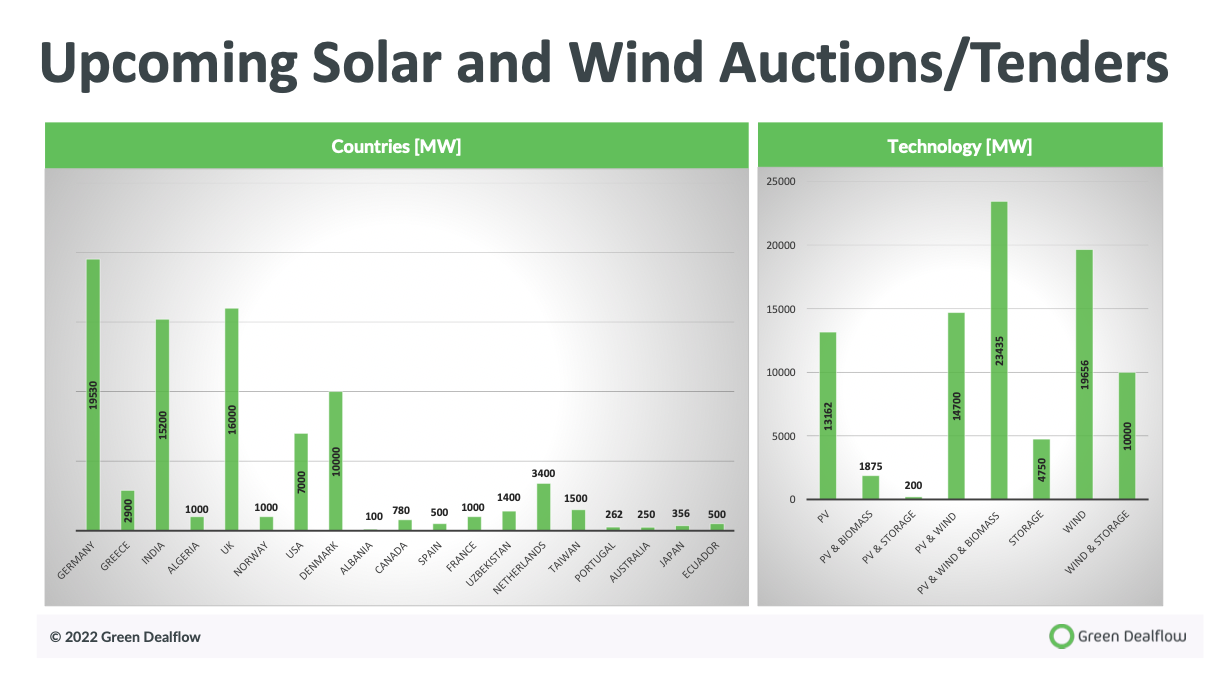 Upcoming Solar and Wind Auctions/Tenders

Countries [MW]

19530
2900
15200
1000
16000
1000
7000
10000
100
780
500
1000
1400
3400
1500
262
250
356
500

GERMANY
GREECE
INDIA
ALGERIA
UK
NORWAY
USA
DENMARK
ALBANIA
CANADA
SPAIN
FRANCE
UZBEKISTAN
NETHERLANDS
TAIWAN
PORTUGAL
AUSTRALIA
JAPAN
ECUADOR

Technology [MW]

25000
20000
15000
10000
5000
0

13162
1875
200
14700
23435
4750
19656
10000

PV
PV & BIOMASS
PV & STORAGE
PV & WIND
PV & WIND & BIOMASS
STORAGE
WIND
WIND & STORAGE

© 2022 Green Dealflow

Green Dealflow